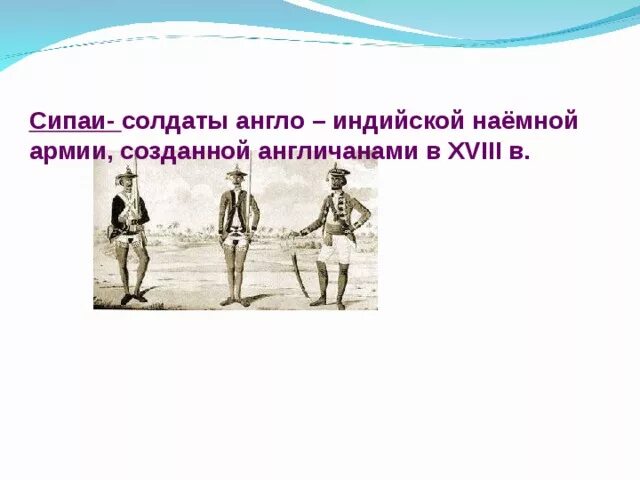 Сипаи- солдаты англо – индийской наёмной армии, созданной англичанами в XVIII в.